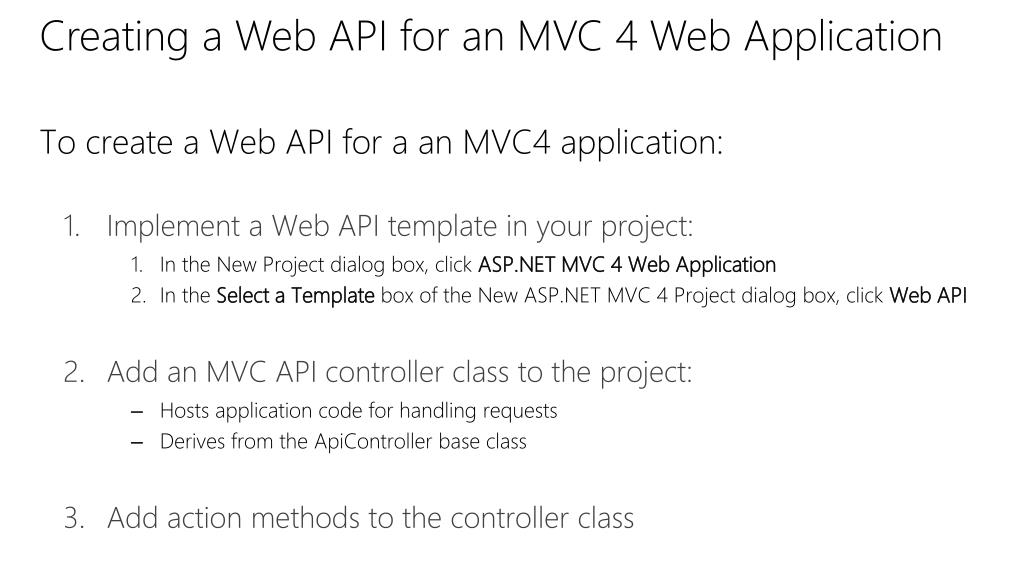 Creating a Web API for an MVC 4 Web Application

To create a Web API for a an MVC4 application:

1. Implement a Web API template in your project:
   1. In the New Project dialog box, click ASP.NET MVC 4 Web Application
   2. In the Select a Template box of the New ASP.NET MVC 4 Project dialog box, click Web API

2. Add an MVC API controller class to the project:
   – Hosts application code for handling requests
   – Derives from the ApiController base class

3. Add action methods to the controller class